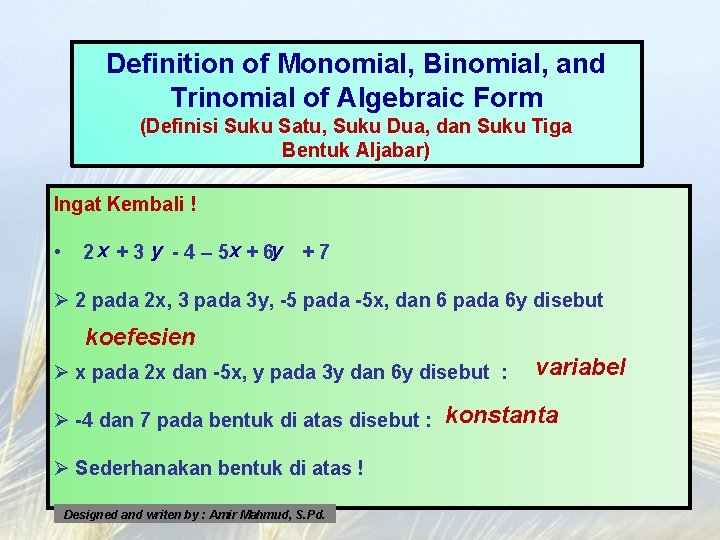 Definition of Monomial, Binomial, and Trinomial of Algebraic Form
(Definisi Suku Satu, Suku Dua, dan Suku Tiga Bentuk Aljabar)

Ingat Kembali !

• $2x + 3y - 4 - 5x + 6y + 7$

➢ 2 pada 2x, 3 pada 3y, -5 pada -5x, dan 6 pada 6y disebut koefesien

➢ x pada 2x dan -5x, y pada 3y dan 6y disebut : variabel

➢ -4 dan 7 pada bentuk di atas disebut : konstanta

➢ Sederhanakan bentuk di atas !

Designed and writen by : Amir Mahmud, S.Pd.